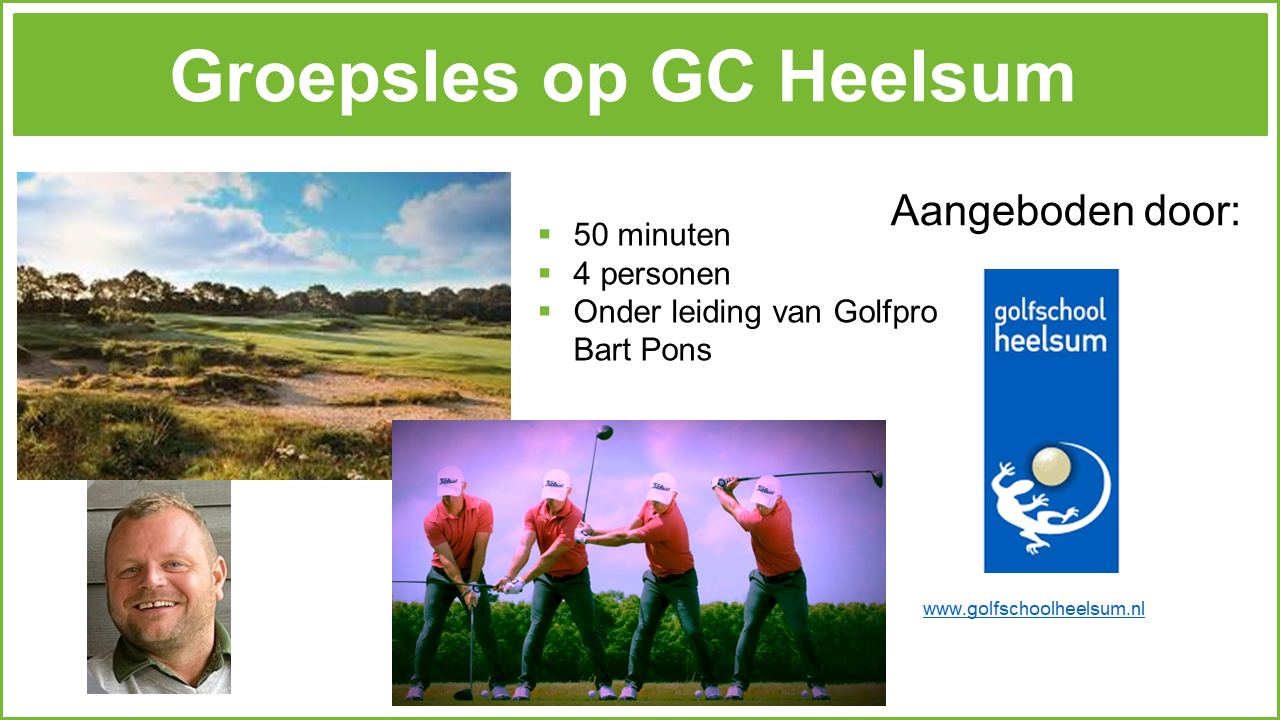 Groepsles op GC Heelsum

- 50 minuten
- 4 personen
- Onder leiding van Golfpro Bart Pons

Aangeboden door:

golfschool heelsum

www.golfschoolheelsum.nl